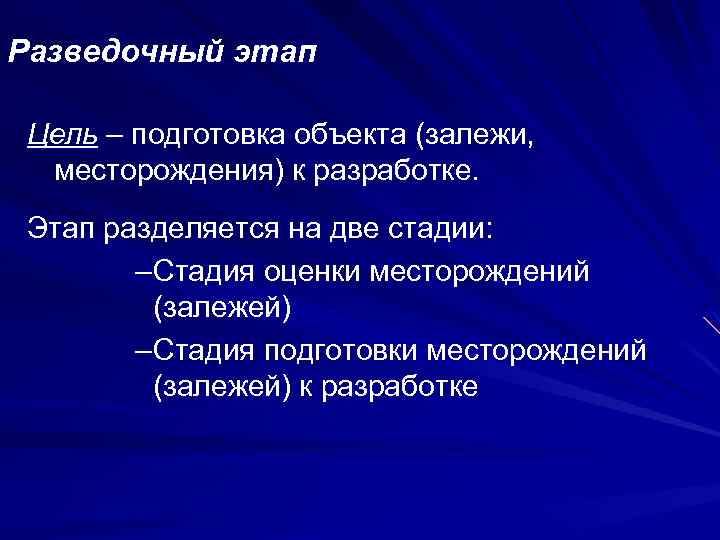 Разведочный этап

Цель – подготовка объекта (залежи, месторождения) к разработке.

Этап разделяется на две стадии:

–Стадия оценки месторождений (залежей)

–Стадия подготовки месторождений (залежей) к разработке